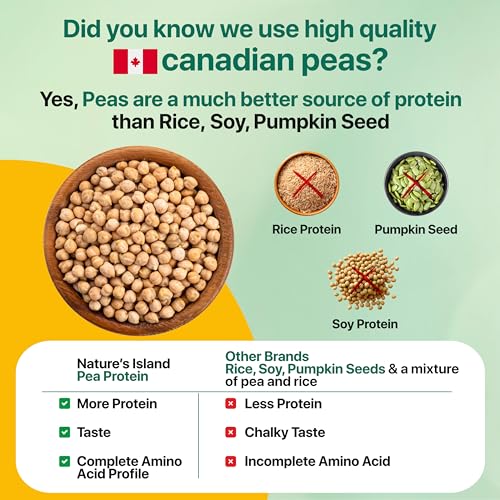 Did you know we use high quality canadian peas?

Yes, Peas are a much better source of protein than Rice, Soy, Pumpkin Seed

Rice Protein

Pumpkin Seed

Soy Protein

| Nature's Island Pea Protein | Other Brands Rice, Soy, Pumpkin Seeds & a mixture of pea and rice |
|---|---|
| More Protein | Less Protein |
| Taste | Chalky Taste |
| Complete Amino Acid Profile | Incomplete Amino Acid |